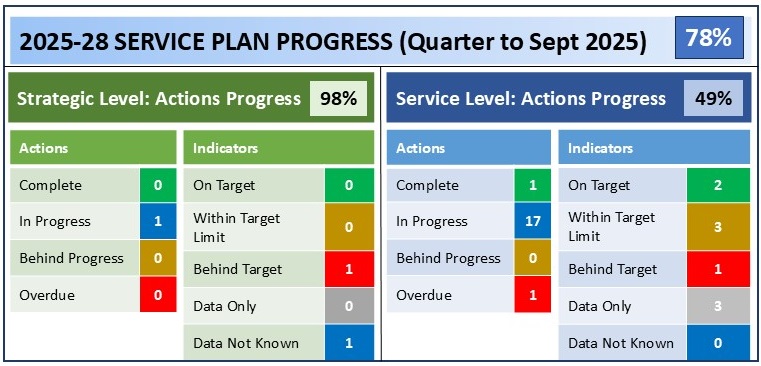 2025-28 SERVICE PLAN PROGRESS (Quarter to Sept 2025) 78%

Strategic Level: Actions Progress 98%

| Actions | |
|---|---|
| Complete | 0 |
| In Progress | 1 |
| Behind Progress | 0 |
| Overdue | 0 |

| Indicators | |
|---|---|
| On Target | 0 |
| Within Target Limit | 0 |
| Behind Target | 1 |
| Data Only | 0 |
| Data Not Known | 1 |

Service Level: Actions Progress 49%

| Actions | |
|---|---|
| Complete | 1 |
| In Progress | 17 |
| Behind Progress | 0 |
| Overdue | 1 |

| Indicators | |
|---|---|
| On Target | 2 |
| Within Target Limit | 3 |
| Behind Target | 1 |
| Data Only | 3 |
| Data Not Known | 0 |